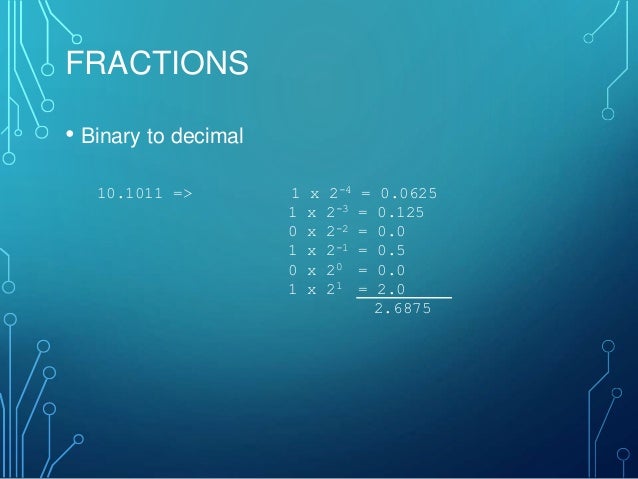 FRACTIONS

• Binary to decimal

10.1011 =>

$1 \times 2^{-4} = 0.0625$
$1 \times 2^{-3} = 0.125$
$0 \times 2^{-2} = 0.0$
$1 \times 2^{-1} = 0.5$
$0 \times 2^{0} = 0.0$
$1 \times 2^{1} = 2.0$
2.6875